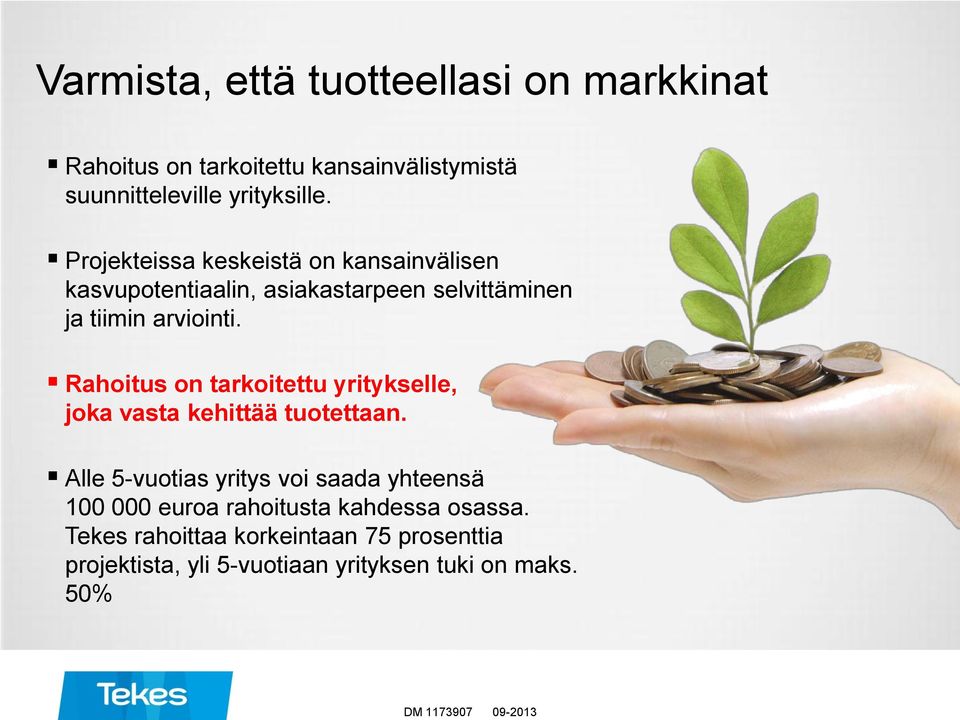 Varmista, että tuotteellasi on markkinat

▪ Rahoitus on tarkoitettu kansainvälistymistä suunnitteleville yrityksille.

▪ Projekteissa keskeistä on kansainvälisen kasvupotentiaalin, asiakastarpeen selvittäminen ja tiimin arviointi.

▪ Rahoitus on tarkoitettu yritykselle, joka vasta kehittää tuotettaan.

▪ Alle 5-vuotias yritys voi saada yhteensä 100 000 euroa rahoitusta kahdessa osassa. Tekes rahoittaa korkeintaan 75 prosenttia projektista, yli 5-vuotiaan yrityksen tuki on maks. 50%

Tekes

DM 1173907 09-2013